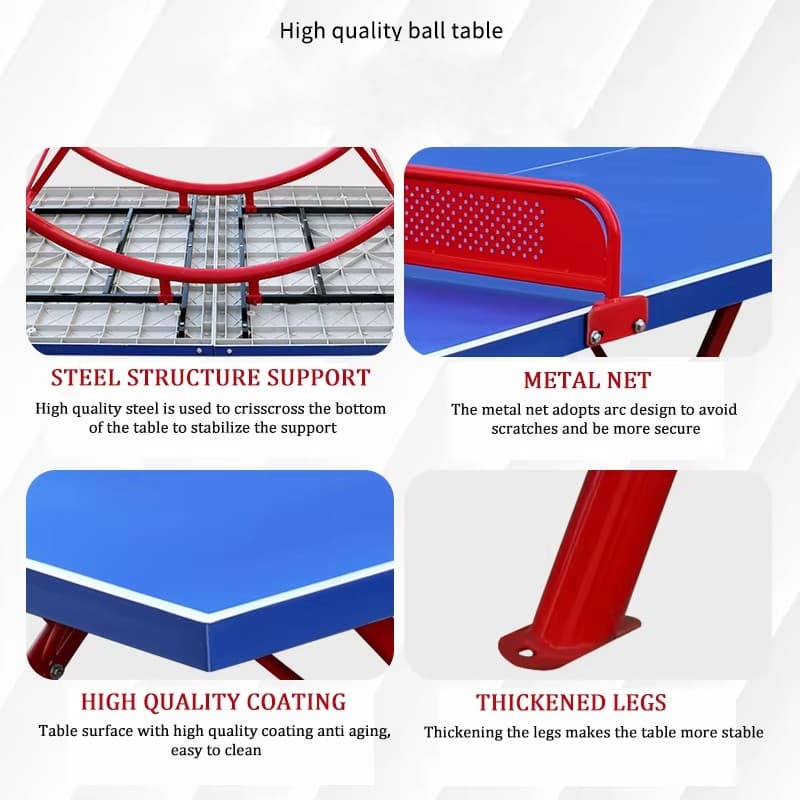 High quality ball table

STEEL STRUCTURE SUPPORT

High quality steel is used to crisscross the bottom of the table to stabilize the support

METAL NET

The metal net adopts arc design to avoid scratches and be more secure

HIGH QUALITY COATING

Table surface with high quality coating anti aging, easy to clean

THICKENED LEGS

Thickening the legs makes the table more stable